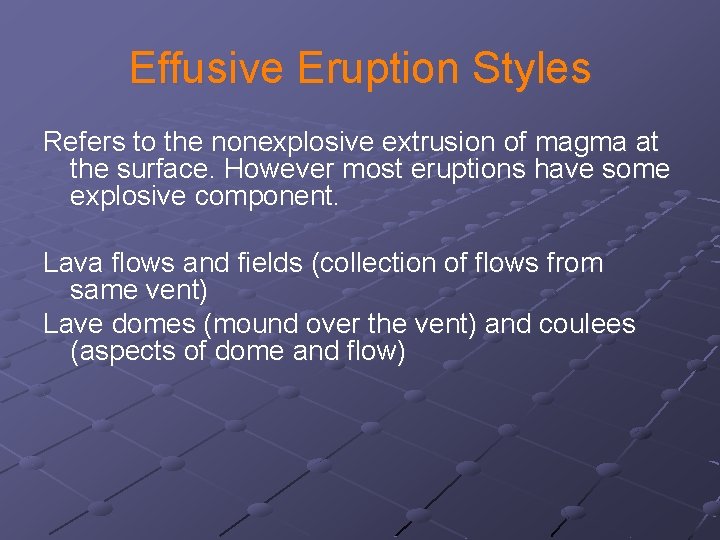 Effusive Eruption Styles

Refers to the nonexplosive extrusion of magma at the surface. However most eruptions have some explosive component.

Lava flows and fields (collection of flows from same vent)

Lave domes (mound over the vent) and coulees (aspects of dome and flow)